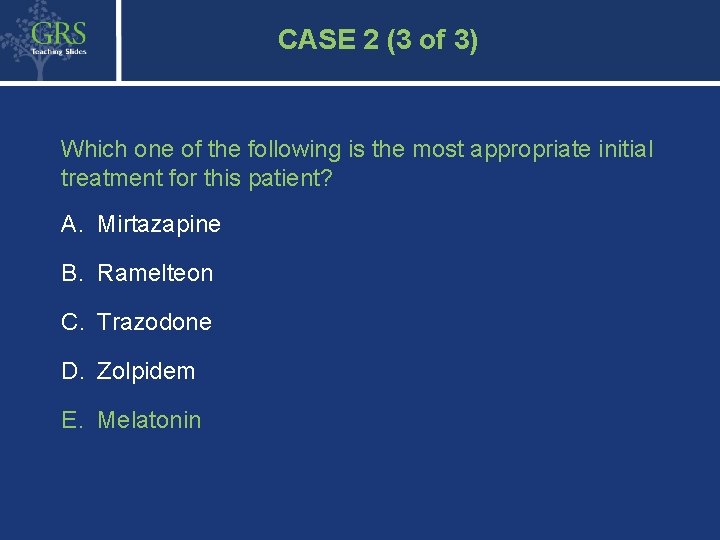 GRS
Teaching Slides

CASE 2 (3 of 3)

Which one of the following is the most appropriate initial treatment for this patient?

A. Mirtazapine

B. Ramelteon

C. Trazodone

D. Zolpidem

E. Melatonin